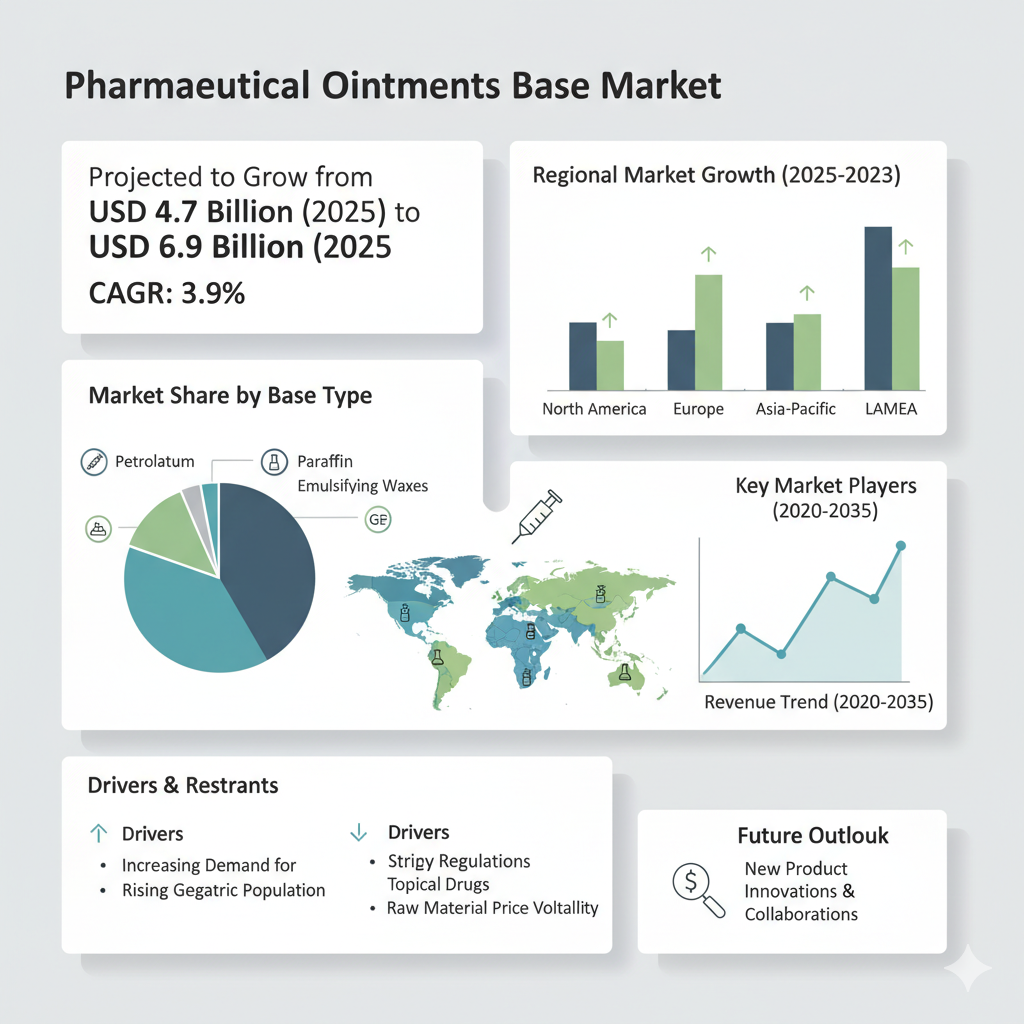 Pharmaeutical Ointments Base Market

Projected to Grow from
USD 4.7 Billion (2025) to
USD 6.9 Billion (2025
CAGR: 3.9%

Regional Market Growth (2025-2023)

North America
Europe
Asia-Pacific
LAMEA

Market Share by Base Type

Petrolatum
Paraffin
Emulsifying Waxes
GE

Key Market Players
(2020-2035)

Revenue Trend (2020-2035)

Drivers & Restrants

Drivers
• Increasing Demand for
• Rising Gegatric Population

Drivers
• Strigy Regulations
Topical Drugs
• Raw Material Price Voltallity

Future Outlouk
New Product
Innovations &
Collaborations